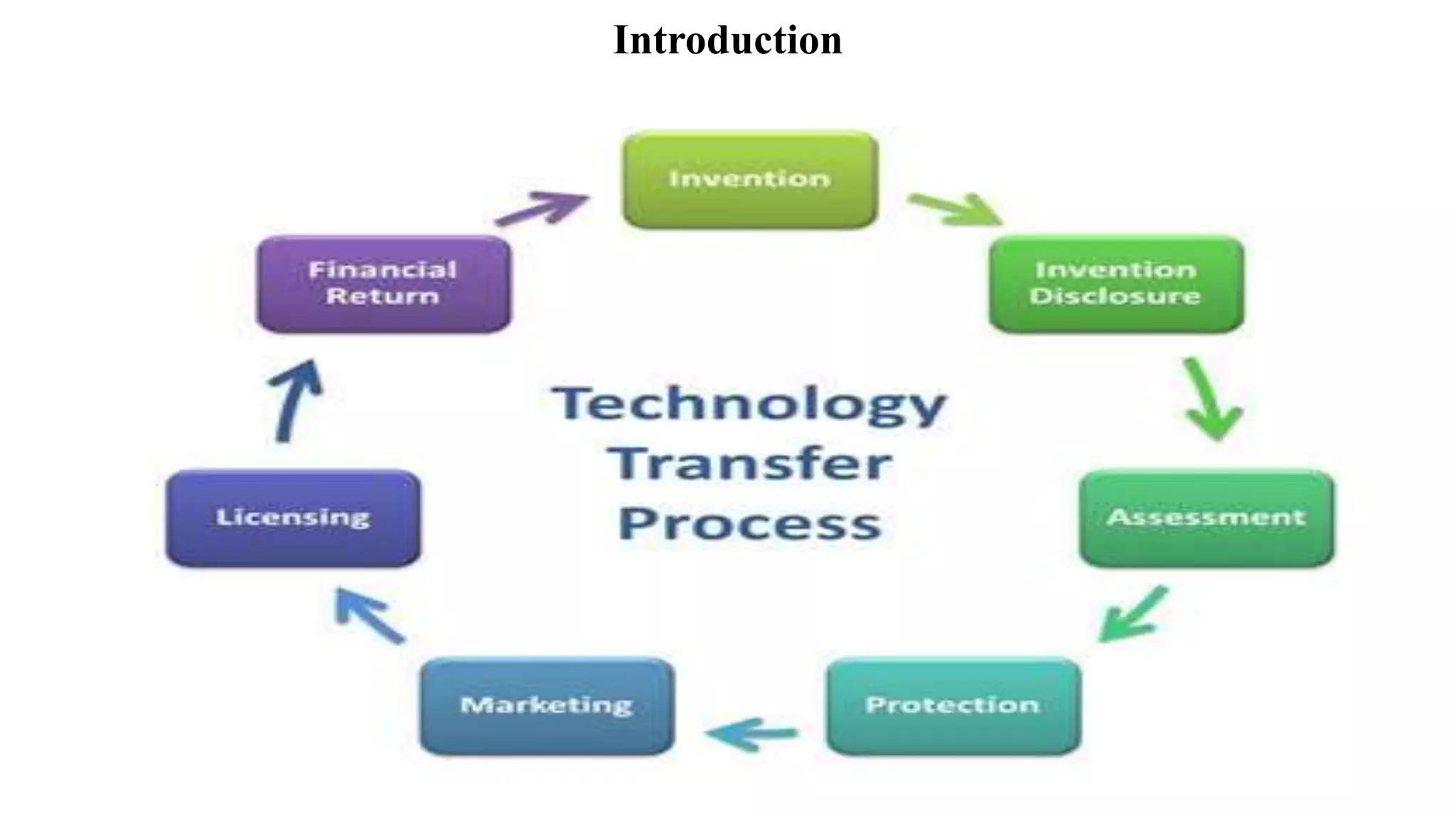 Introduction

Invention

Invention Disclosure

Assessment

Protection

Marketing

Licensing

Financial Return

Technology Transfer Process